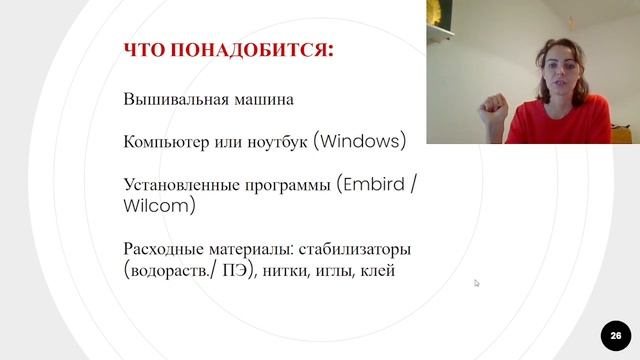 ЧТО ПОНАДОБИТСЯ:

Вышивальная машина

Компьютер или ноутбук (Windows)

Установленные программы (Embird / Wilcom)

Расходные материалы: стабилизаторы (водораств./ ПЭ), нитки, иглы, клей

26